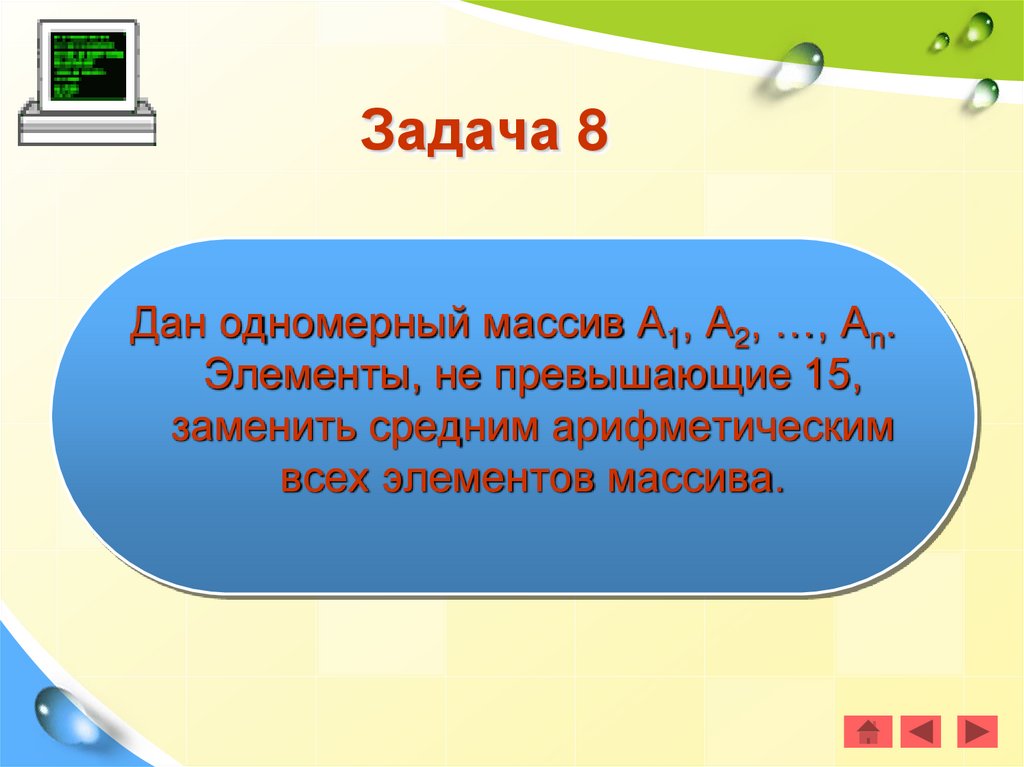 Задача 8

Дан одномерный массив $A_1$, $A_2$, …, $A_n$. Элементы, не превышающие 15, заменить средним арифметическим всех элементов массива.